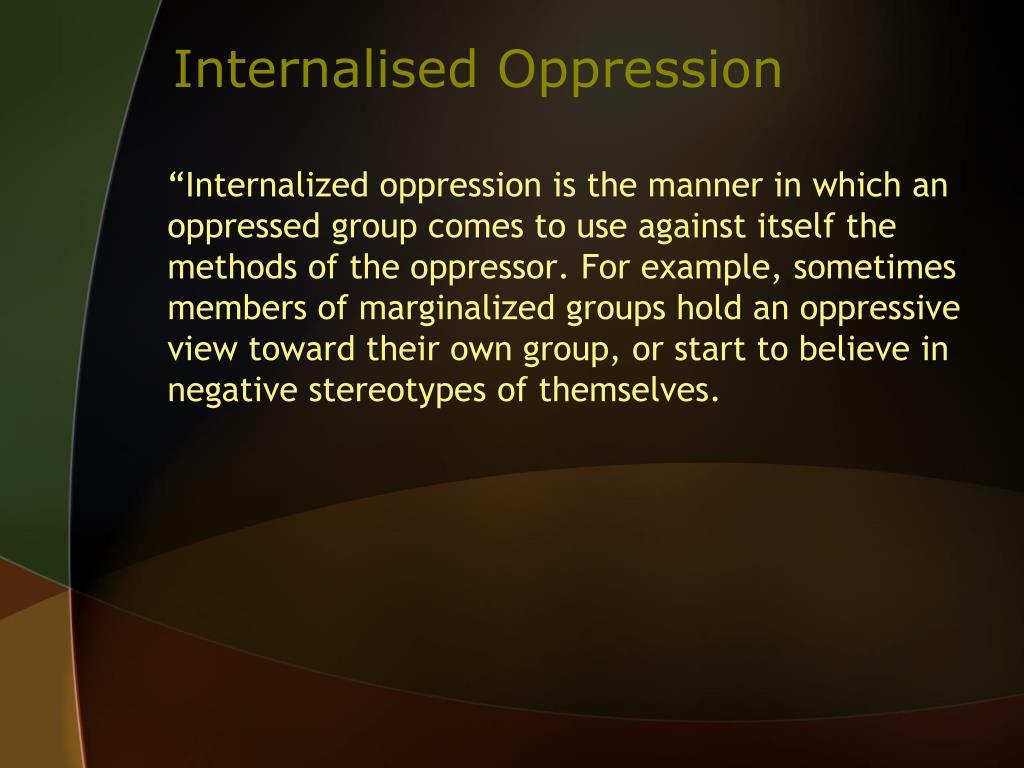 Internalised Oppression

“Internalized oppression is the manner in which an oppressed group comes to use against itself the methods of the oppressor. For example, sometimes members of marginalized groups hold an oppressive view toward their own group, or start to believe in negative stereotypes of themselves.